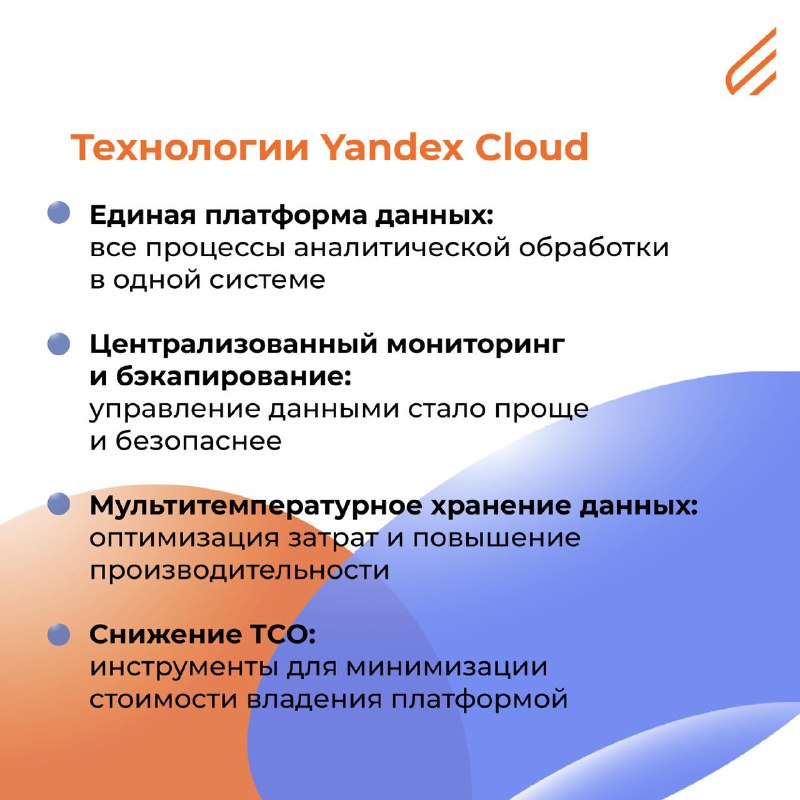 Технологии Yandex Cloud

Единая платформа данных:
все процессы аналитической обработки в одной системе

Централизованный мониторинг и бэкапирование:
управление данными стало проще и безопаснее

Мультитемпературное хранение данных:
оптимизация затрат и повышение производительности

Снижение TCO:
инструменты для минимизации стоимости владения платформой